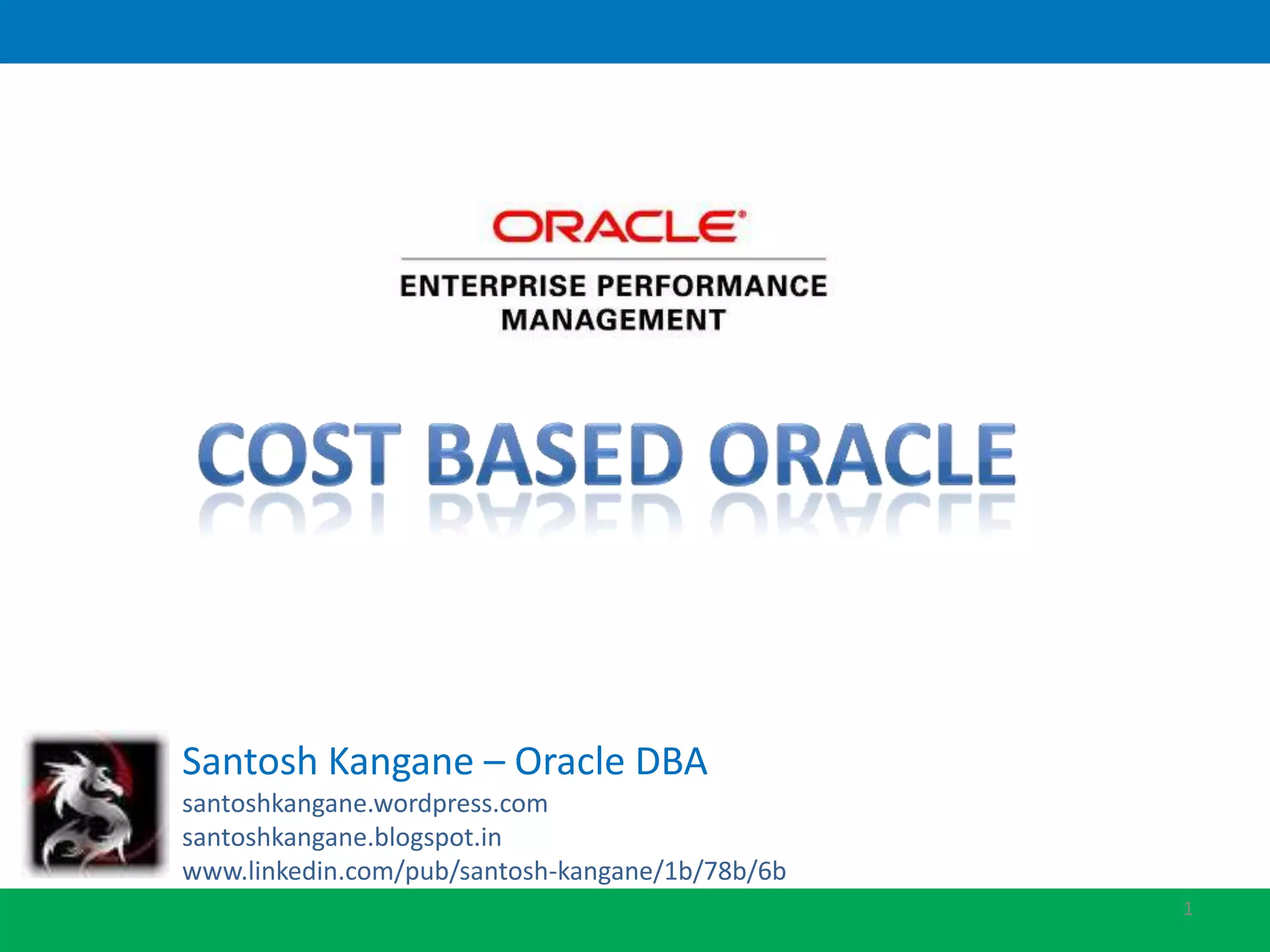 ORACLE®

ENTERPRISE PERFORMANCE MANAGEMENT

COST BASED ORACLE

Santosh Kangane – Oracle DBA
santoshkangane.wordpress.com
santoshkangane.blogspot.in
www.linkedin.com/pub/santosh-kangane/1b/78b/6b

1